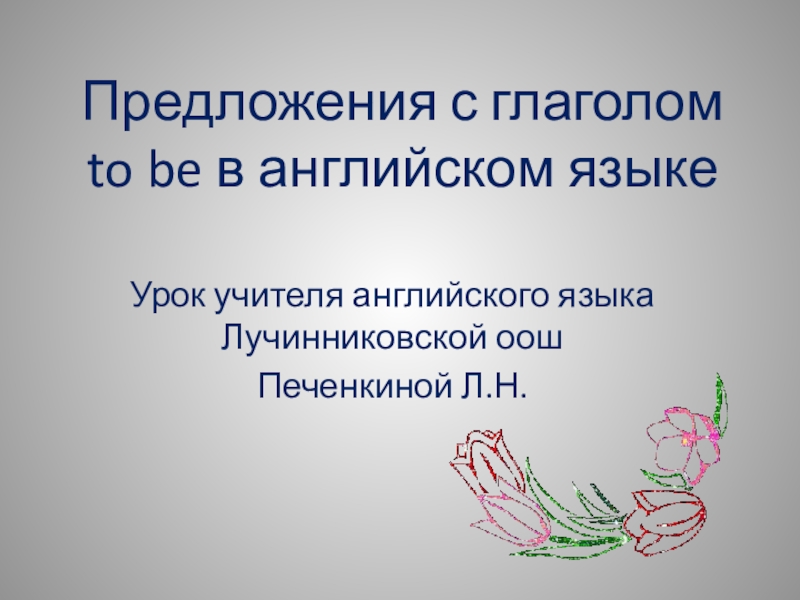 Предложения с глаголом to be в английском языке

Урок учителя английского языка Лучинниковской оош

Печенкиной Л.Н.